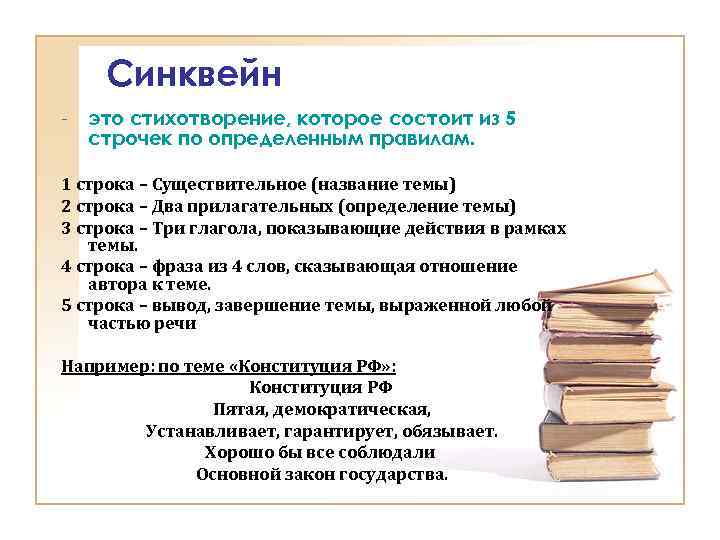 Синквейн

- это стихотворение, которое состоит из 5 строчек по определенным правилам.

1 строка – Существительное (название темы)
2 строка – Два прилагательных (определение темы)
3 строка – Три глагола, показывающие действия в рамках темы.
4 строка – фраза из 4 слов, сказывающая отношение автора к теме.
5 строка – вывод, завершение темы, выраженной любой частью речи

Например: по теме «Конституция РФ»:
Конституция РФ
Пятая, демократическая,
Устанавливает, гарантирует, обязывает.
Хорошо бы все соблюдали
Основной закон государства.